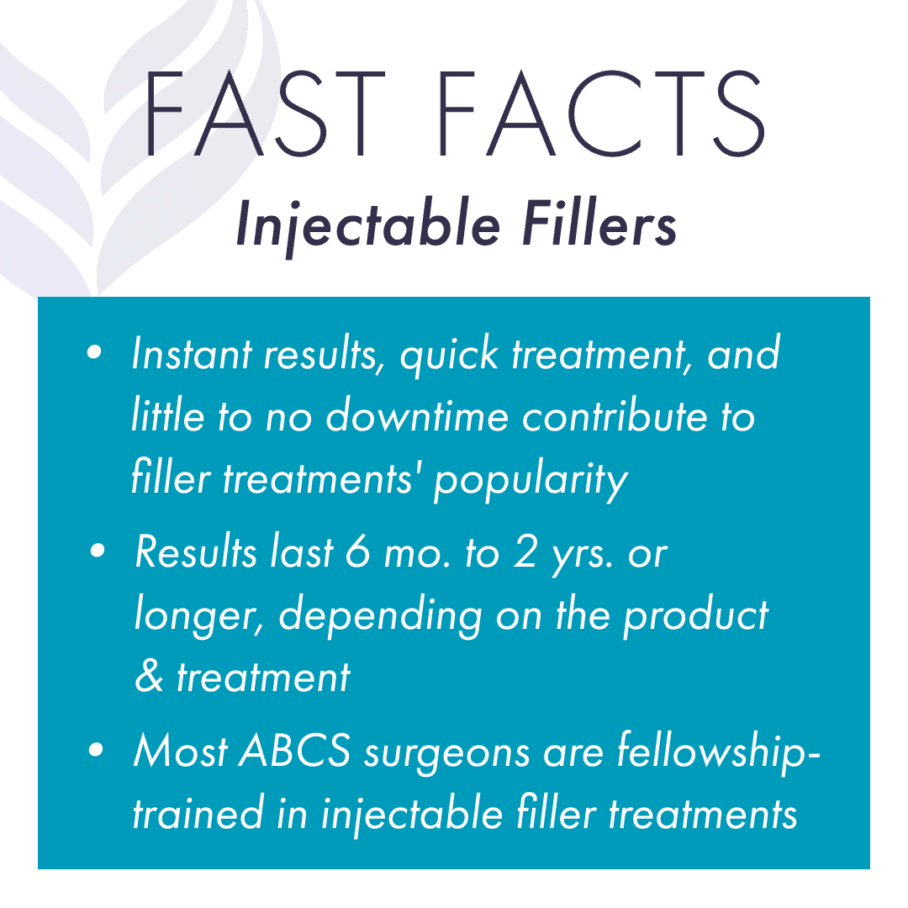 FAST FACTS

Injectable Fillers

• Instant results, quick treatment, and little to no downtime contribute to filler treatments' popularity

• Results last 6 mo. to 2 yrs. or longer, depending on the product & treatment

• Most ABCS surgeons are fellowship-trained in injectable filler treatments